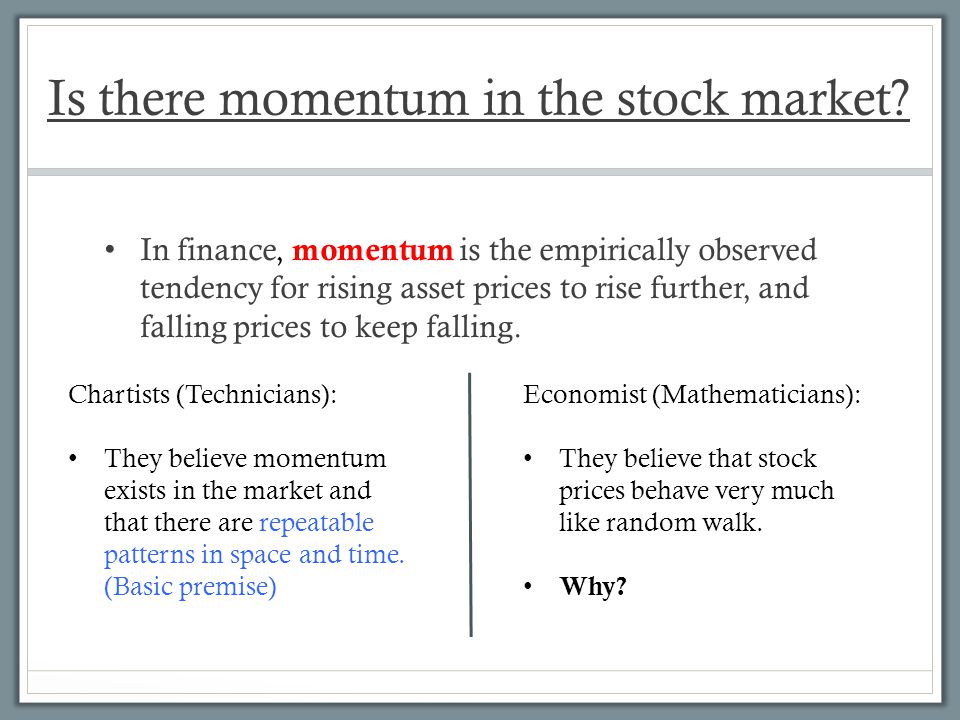 Is there momentum in the stock market?

• In finance, momentum is the empirically observed tendency for rising asset prices to rise further, and falling prices to keep falling.

Chartists (Technicians):

• They believe momentum exists in the market and that there are repeatable patterns in space and time. (Basic premise)

Economist (Mathematicians):

• They believe that stock prices behave very much like random walk.

• Why?